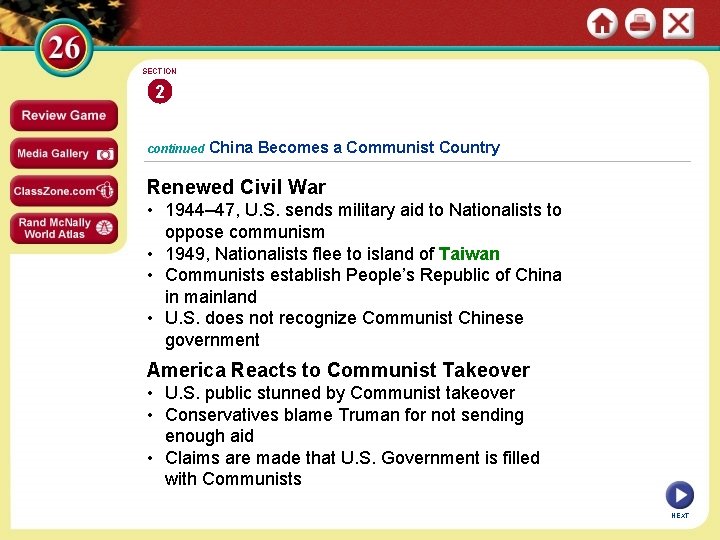 26

Review Game

Media Gallery

ClassZone.com

Rand McNally World Atlas

SECTION
2

continued China Becomes a Communist Country

Renewed Civil War
• 1944–47, U.S. sends military aid to Nationalists to oppose communism
• 1949, Nationalists flee to island of Taiwan
• Communists establish People's Republic of China in mainland
• U.S. does not recognize Communist Chinese government

America Reacts to Communist Takeover
• U.S. public stunned by Communist takeover
• Conservatives blame Truman for not sending enough aid
• Claims are made that U.S. Government is filled with Communists

NEXT